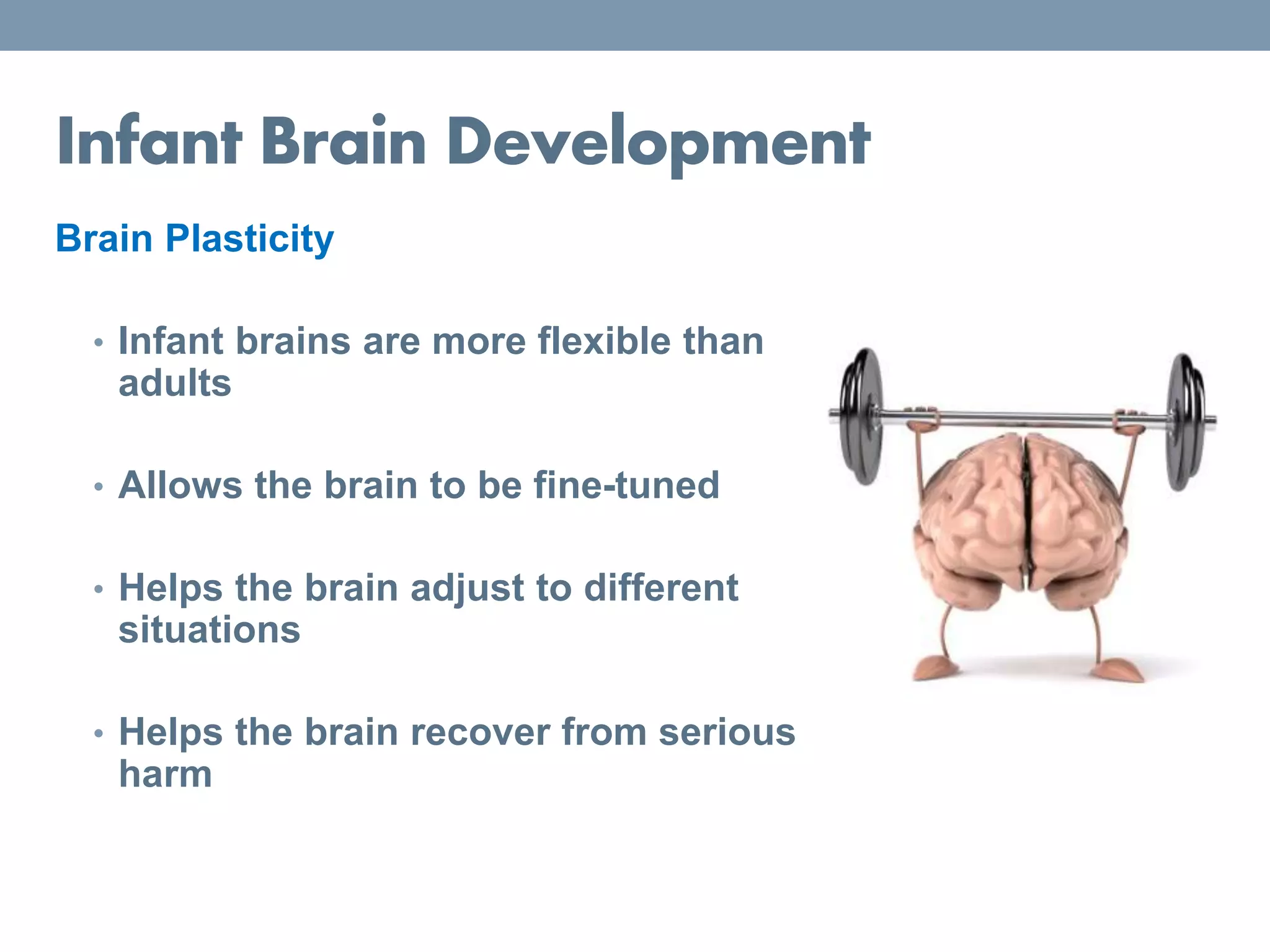 Infant Brain Development

Brain Plasticity

• Infant brains are more flexible than adults

• Allows the brain to be fine-tuned

• Helps the brain adjust to different situations

• Helps the brain recover from serious harm